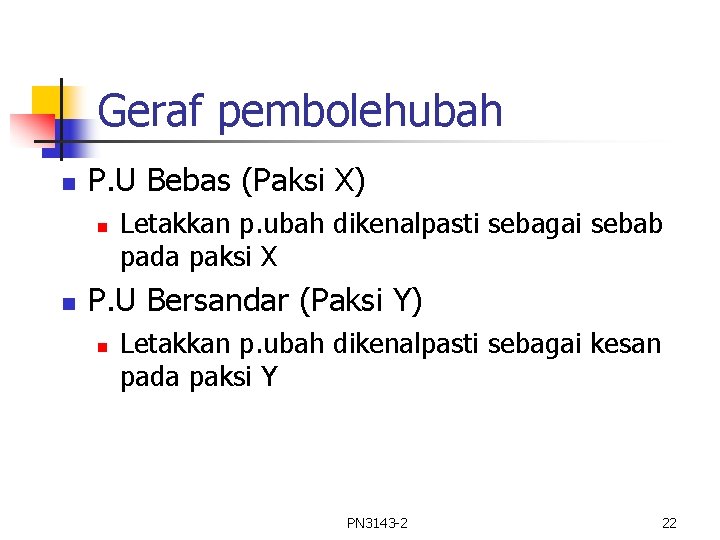 Geraf pembolehubah

P.U Bebas (Paksi X)

Letakkan p.ubah dikenalpasti sebagai sebab pada paksi X

P.U Bersandar (Paksi Y)

Letakkan p.ubah dikenalpasti sebagai kesan pada paksi Y

PN3143-2

22